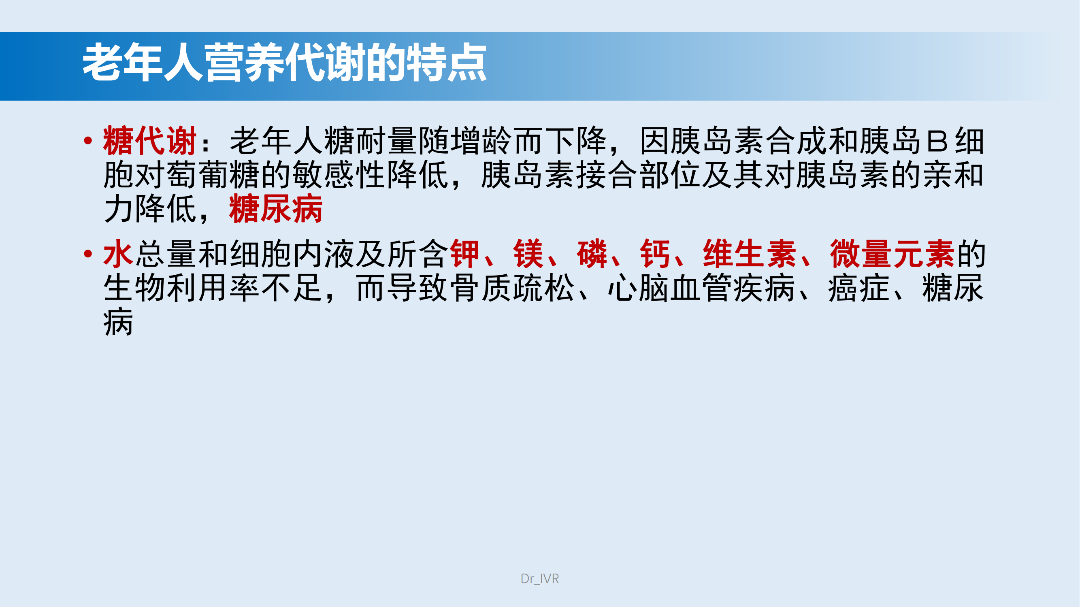 老年人营养代谢的特点

• 糖代谢：老年人糖耐量随增龄而下降，因胰岛素合成和胰岛B细胞对萄葡糖的敏感性降低，胰岛素接合部位及其对胰岛素的亲和力降低，糖尿病

• 水总量和细胞内液及所含钾、镁、磷、钙、维生素、微量元素的生物利用率不足，而导致骨质疏松、心脑血管疾病、癌症、糖尿病

Dr_IVR